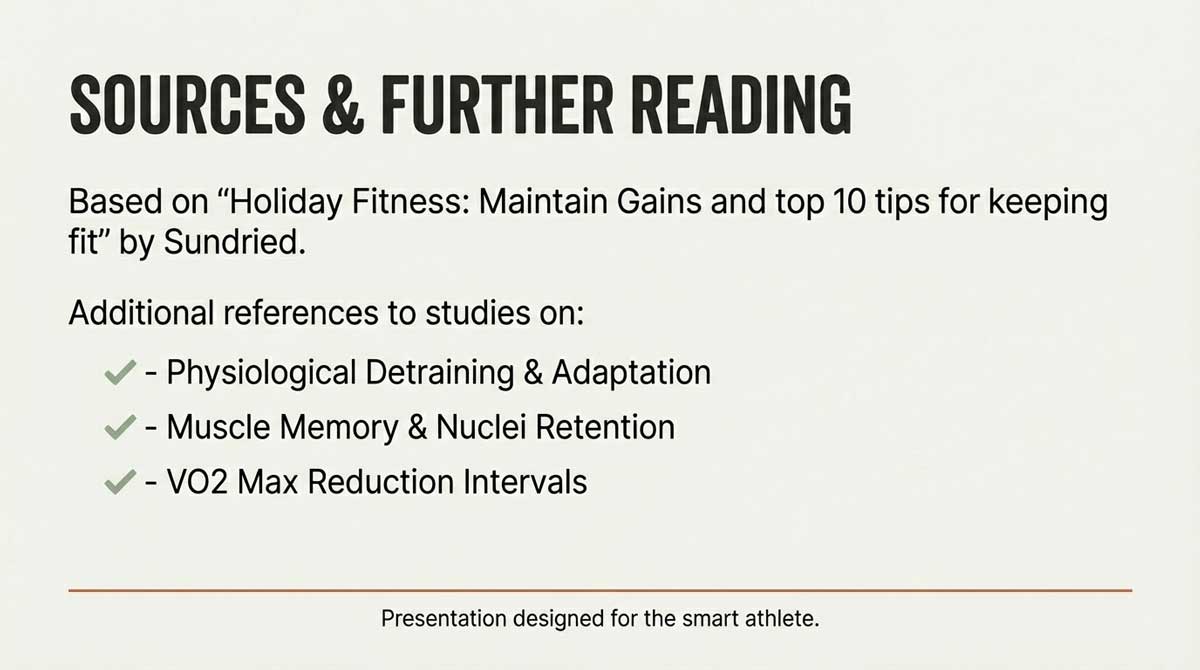 SOURCES & FURTHER READING

Based on “Holiday Fitness: Maintain Gains and top 10 tips for keeping fit” by Sundried.

Additional references to studies on:

✓ - Physiological Detraining & Adaptation
✓ - Muscle Memory & Nuclei Retention
✓ - VO2 Max Reduction Intervals

Presentation designed for the smart athlete.